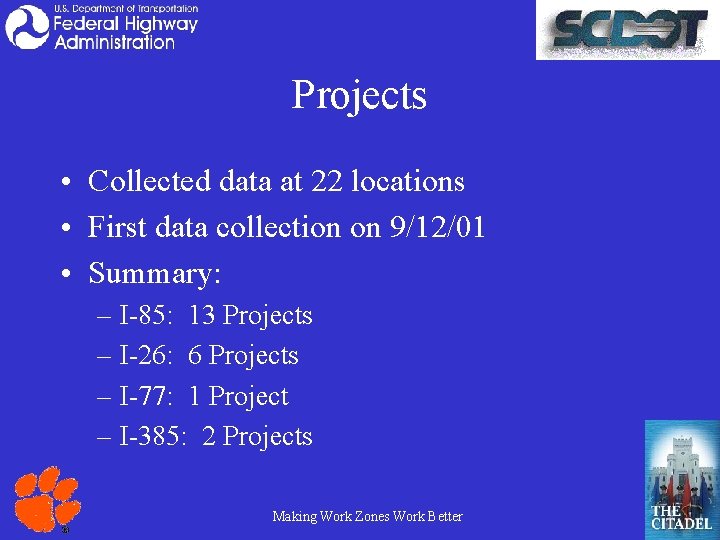 U.S. Department of Transportation
Federal Highway Administration

SCDOT

Projects

• Collected data at 22 locations
• First data collection on 9/12/01
• Summary:
– I-85: 13 Projects
– I-26: 6 Projects
– I-77: 1 Project
– I-385: 2 Projects

Making Work Zones Work Better

THE CITADEL